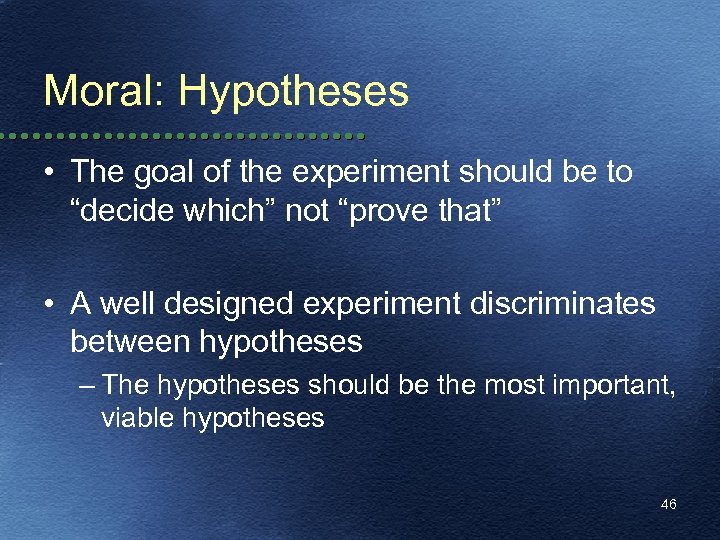 Moral: Hypotheses

• The goal of the experiment should be to “decide which” not “prove that”

• A well designed experiment discriminates between hypotheses

– The hypotheses should be the most important, viable hypotheses

46